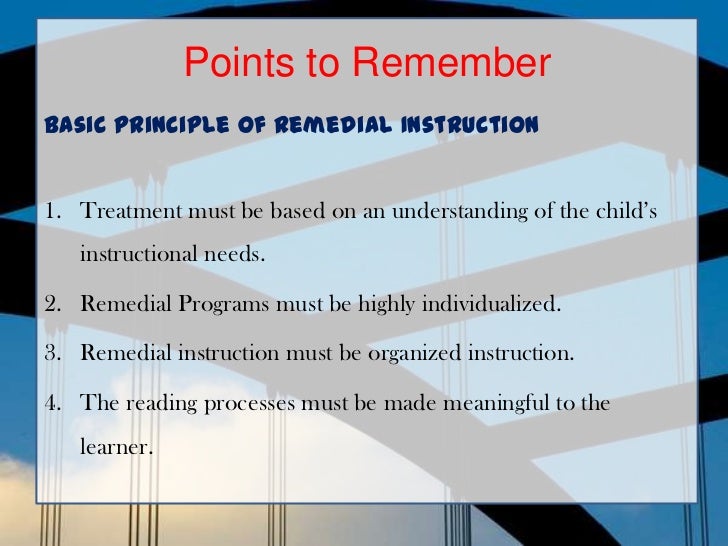 Points to Remember

BASIC PRINCIPLE OF REMEDIAL INSTRUCTION

1. Treatment must be based on an understanding of the child's instructional needs.
2. Remedial Programs must be highly individualized.
3. Remedial instruction must be organized instruction.
4. The reading processes must be made meaningful to the learner.